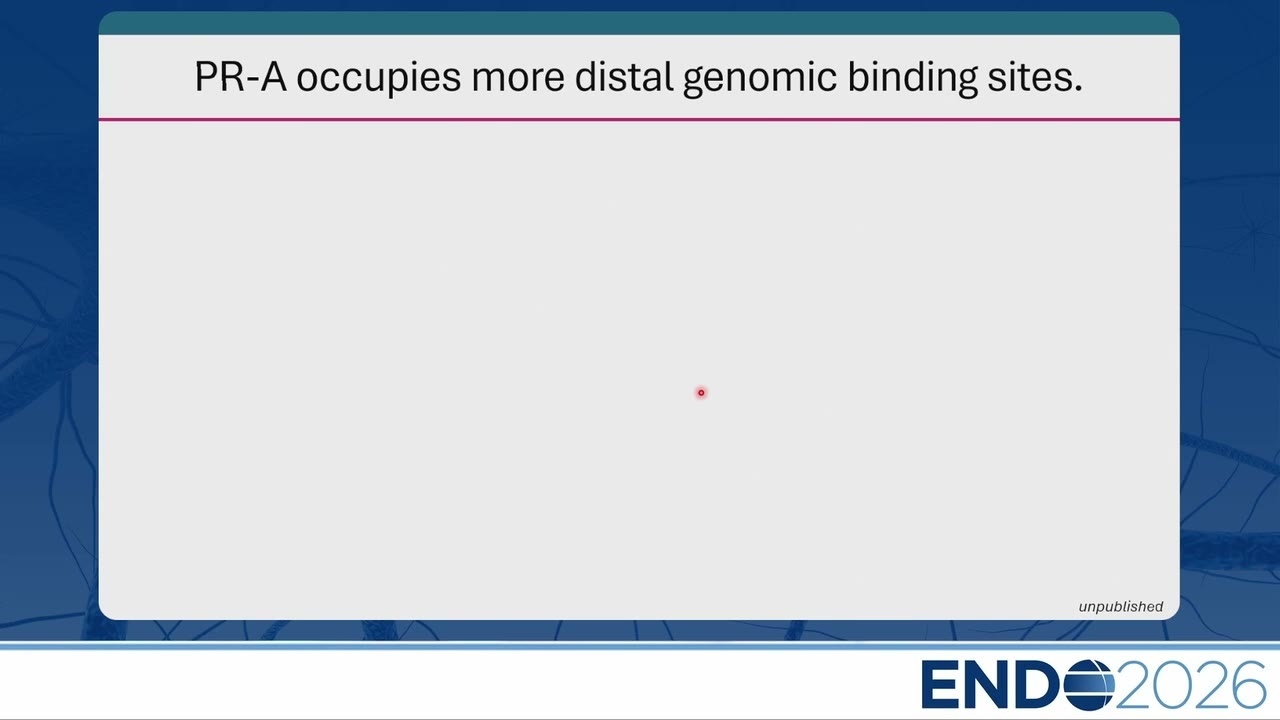 PR-A occupies more distal genomic binding sites.

unpublished

ENDO2026